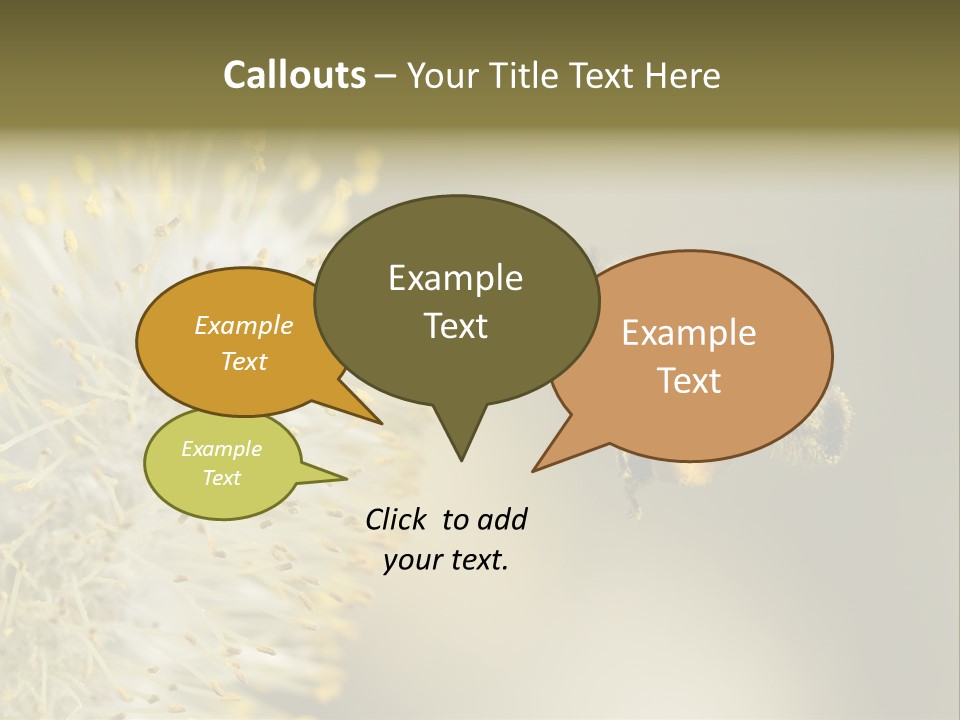 Callouts – Your Title Text Here

Example Text

Example Text

Example Text

Example Text

Click to add your text.